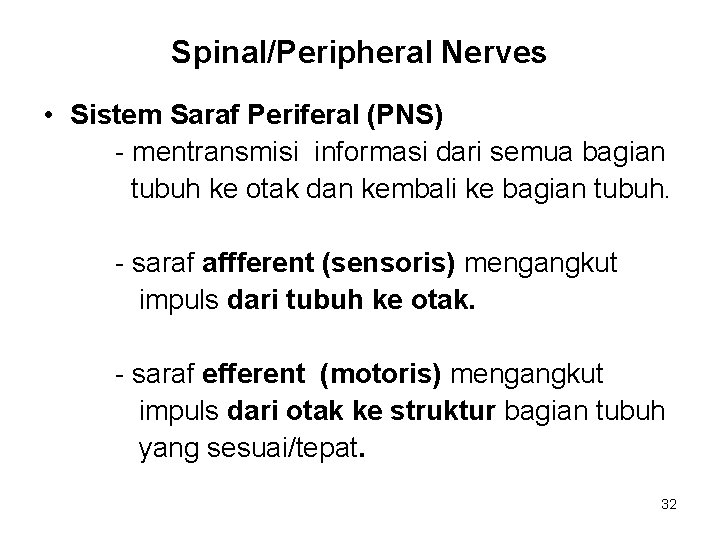 Spinal/Peripheral Nerves

• Sistem Saraf Periferal (PNS)

- mentransmisi informasi dari semua bagian tubuh ke otak dan kembali ke bagian tubuh.

- saraf affferent (sensoris) mengangkut impuls dari tubuh ke otak.

- saraf efferent (motoris) mengangkut impuls dari otak ke struktur bagian tubuh yang sesuai/tepat.

32